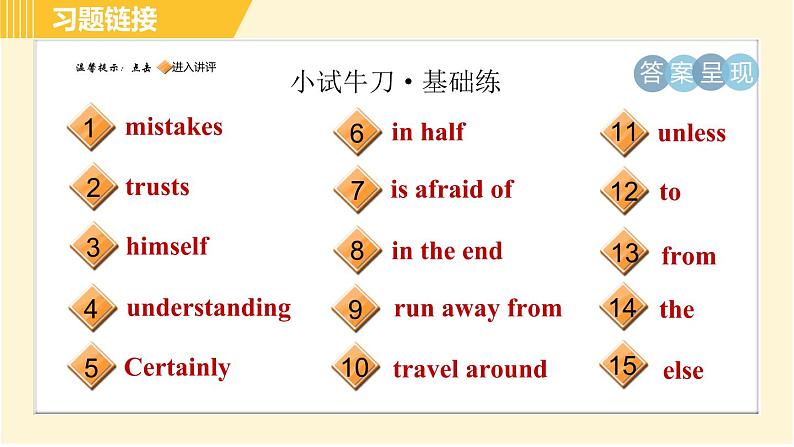 习题链接

温馨提示：点击 进入讲评

小试牛刀·基础练

答案呈现

1 mistakes

2 trusts

3 himself

4 understanding

5 Certainly

6 in half

7 is afraid of

8 in the end

9 run away from

10 travel around

11 unless

12 to

13 from

14 the

15 else